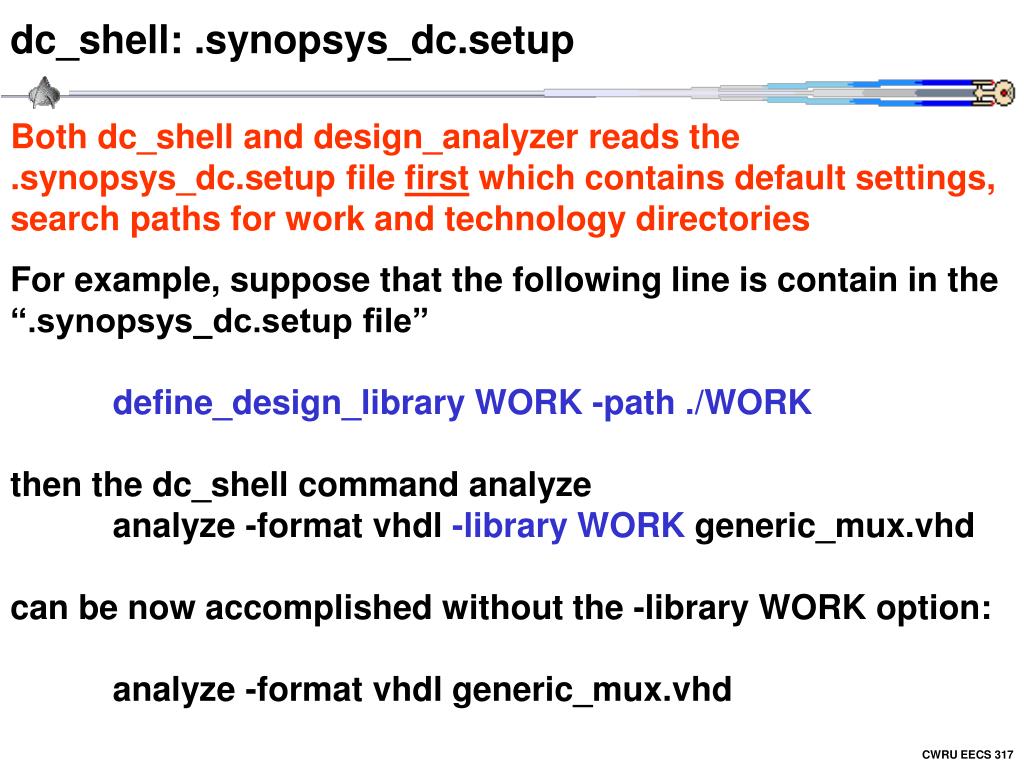 dc_shell: .synopsys_dc.setup

Both dc_shell and design_analyzer reads the .synopsys_dc.setup file first which contains default settings, search paths for work and technology directories

For example, suppose that the following line is contain in the “.synopsys_dc.setup file”

define_design_library WORK -path ./WORK

then the dc_shell command analyze
analyze -format vhdl -library WORK generic_mux.vhd

can be now accomplished without the -library WORK option:

analyze -format vhdl generic_mux.vhd

CWRU EECS 317